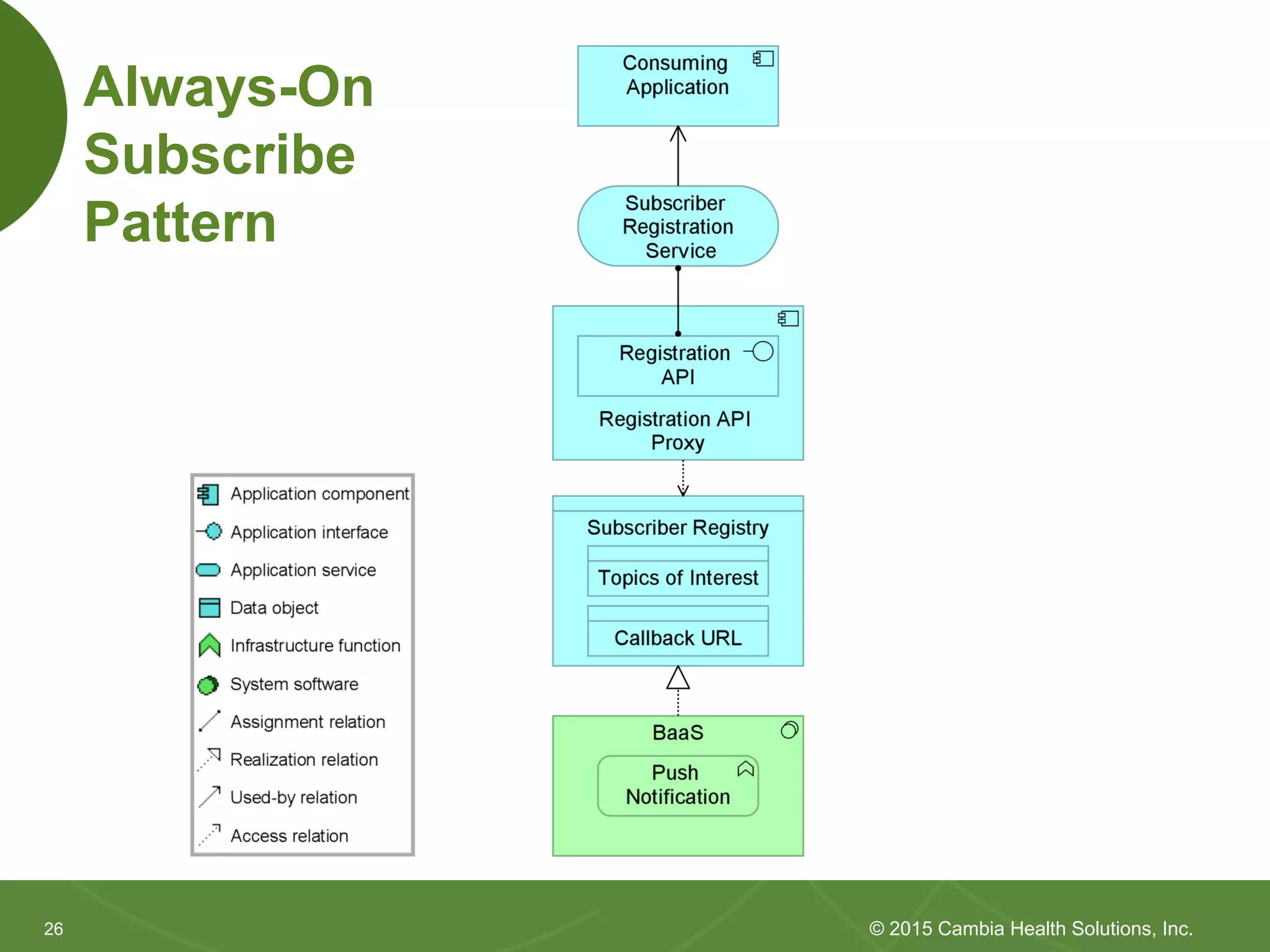 Always-On Subscribe Pattern

Consuming Application

Subscriber Registration Service

Registration API

Registration API Proxy

Subscriber Registry

Topics of Interest

Callback URL

BaaS

Push Notification

Application component
Application interface
Application service
Data object
Infrastructure function
System software
Assignment relation
Realization relation
Used-by relation
Access relation

26

© 2015 Cambia Health Solutions, Inc.